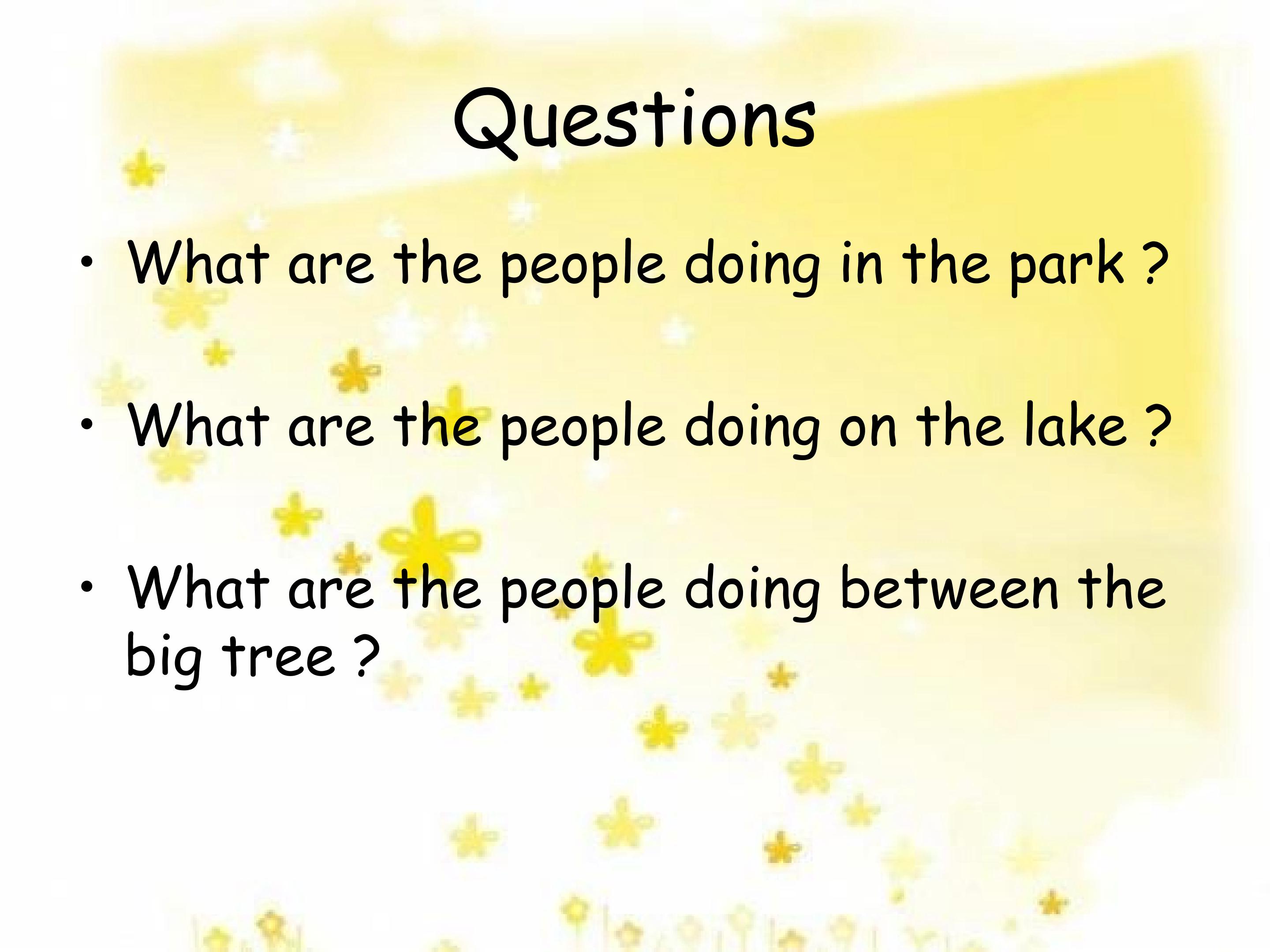 Questions

• What are the people doing in the park ?

• What are the people doing on the lake ?

• What are the people doing between the big tree ?